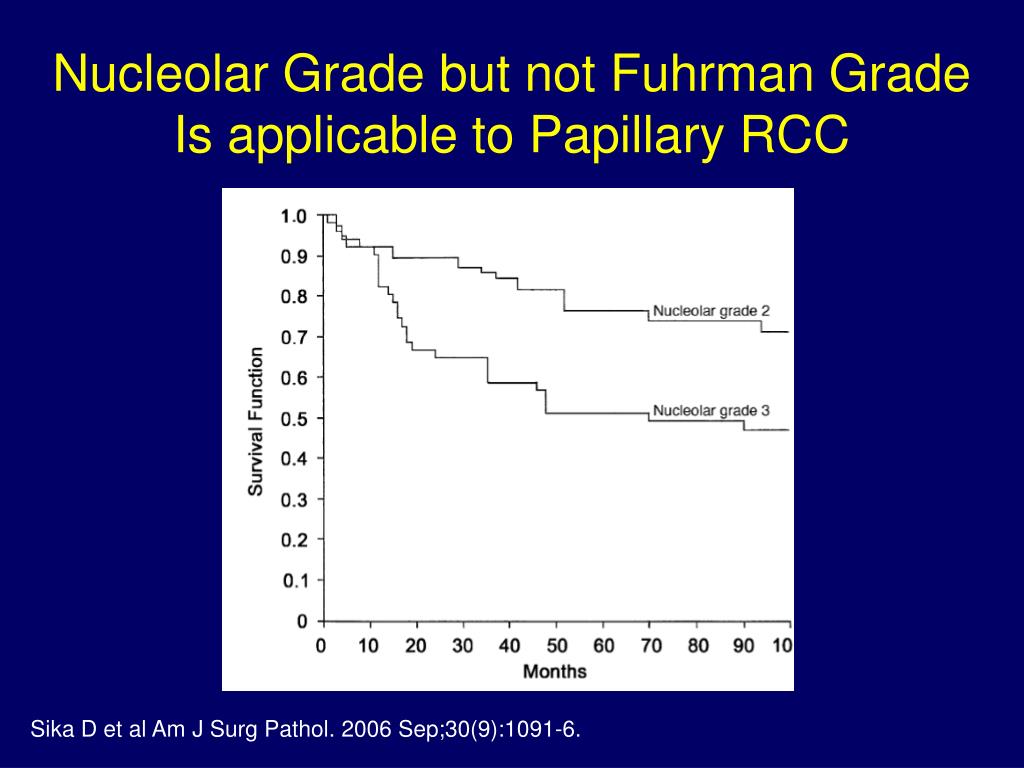 Nucleolar Grade but not Fuhrman Grade Is applicable to Papillary RCC

1.0
0.9
0.8
0.7
0.6
0.5
0.4
0.3
0.2
0.1
0

Survival Function

Nucleolar grade 2

Nucleolar grade 3

0 10 20 30 40 50 60 70 80 90 10

Months

Sika D et al Am J Surg Pathol. 2006 Sep;30(9):1091-6.